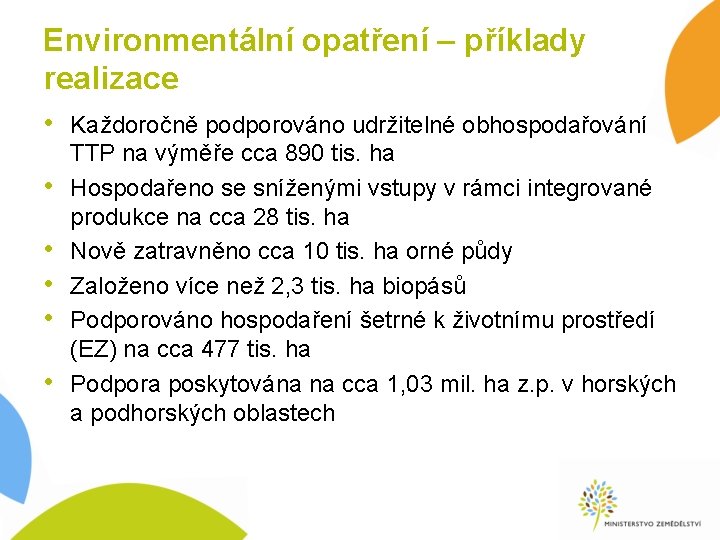 Environmentální opatření – příklady realizace

• Každoročně podporováno udržitelné obhospodařování TTP na výměře cca 890 tis. ha
• Hospodařeno se sníženými vstupy v rámci integrované produkce na cca 28 tis. ha
• Nově zatravněno cca 10 tis. ha orné půdy
• Založeno více než 2,3 tis. ha biopásů
• Podporováno hospodaření šetrné k životnímu prostředí (EZ) na cca 477 tis. ha
• Podpora poskytována na cca 1,03 mil. ha z.p. v horských a podhorských oblastech

MINISTERSTVO ZEMĚDĚLSTVÍ